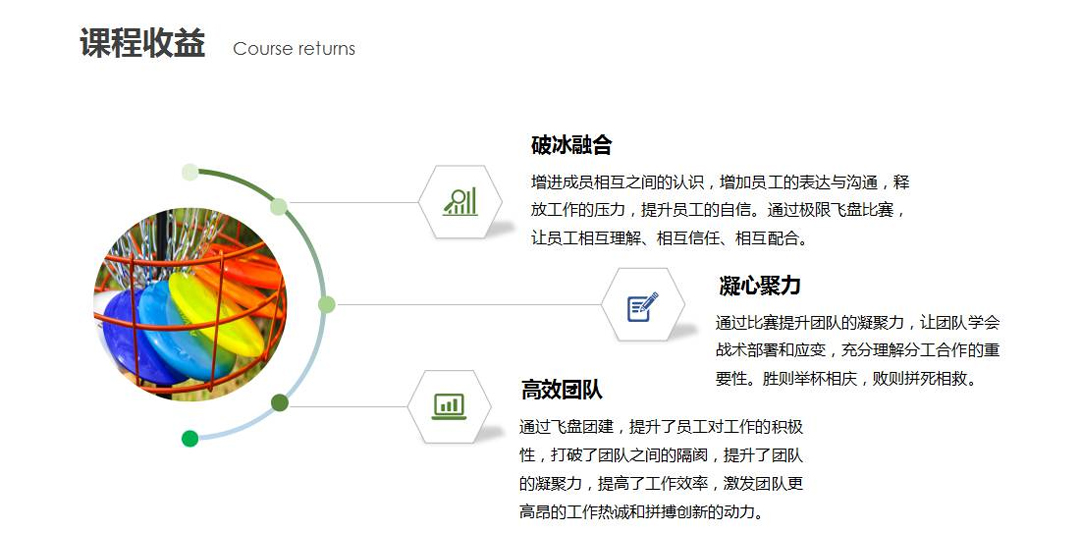 课程收益 Course returns

破冰融合

增进成员相互之间的认识，增加员工的表达与沟通，释放工作的压力，提升员工的自信。通过极限飞盘比赛，让员工相互理解、相互信任、相互配合。

凝心聚力

通过比赛提升团队的凝聚力，让团队学会战术部署和应变，充分理解分工合作的重要性。胜则举杯相庆，败则拼死相救。

高效团队

通过飞盘团建，提升了员工对工作的积极性，打破了团队之间的隔阂，提升了团队的凝聚力，提高了工作效率，激发团队更高昂的工作热诚和拼搏创新的动力。